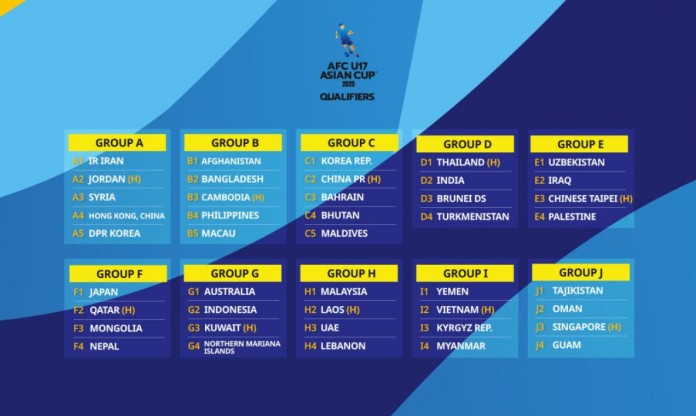 AFC U17 ASIAN CUP 2025
QUALIFIERS

GROUP A
A1 IR IRAN
A2 JORDAN (H)
A3 SYRIA
A4 HONG KONG, CHINA
A5 DPR KOREA

GROUP B
B1 AFGHANISTAN
B2 BANGLADESH
B3 CAMBODIA (H)
B4 PHILIPPINES
B5 MACAU

GROUP C
C1 KOREA REP.
C2 CHINA PR (H)
C3 BAHRAIN
C4 BHUTAN
C5 MALDIVES

GROUP D
D1 THAILAND (H)
D2 INDIA
D3 BRUNEI DS
D4 TURKMENISTAN

GROUP E
E1 UZBEKISTAN
E2 IRAQ
E3 CHINESE TAIPEI (H)
E4 PALESTINE

GROUP F
F1 JAPAN
F2 QATAR (H)
F3 MONGOLIA
F4 NEPAL

GROUP G
G1 AUSTRALIA
G2 INDONESIA
G3 KUWAIT (H)
G4 NORTHERN MARIANA ISLANDS

GROUP H
H1 MALAYSIA
H2 LAOS (H)
H3 UAE
H4 LEBANON

GROUP I
I1 YEMEN
I2 VIETNAM (H)
I3 KYRGYZ REP.
I4 MYANMAR

GROUP J
J1 TAJIKISTAN
J2 OMAN
J3 SINGAPORE (H)
J4 GUAM